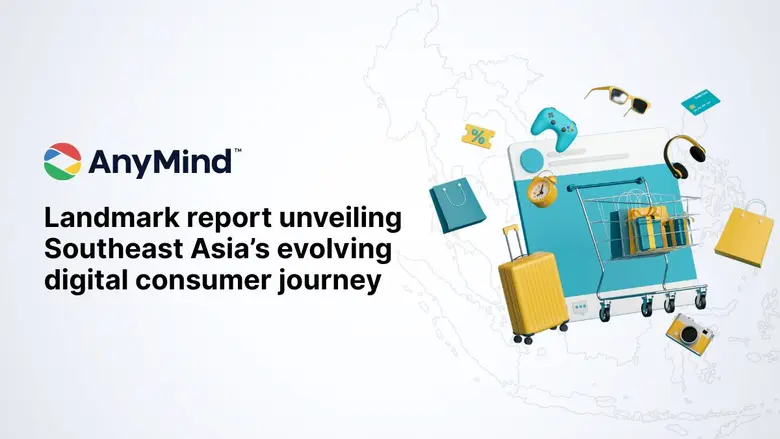 AnyMind™

Landmark report unveiling Southeast Asia's evolving digital consumer journey

%